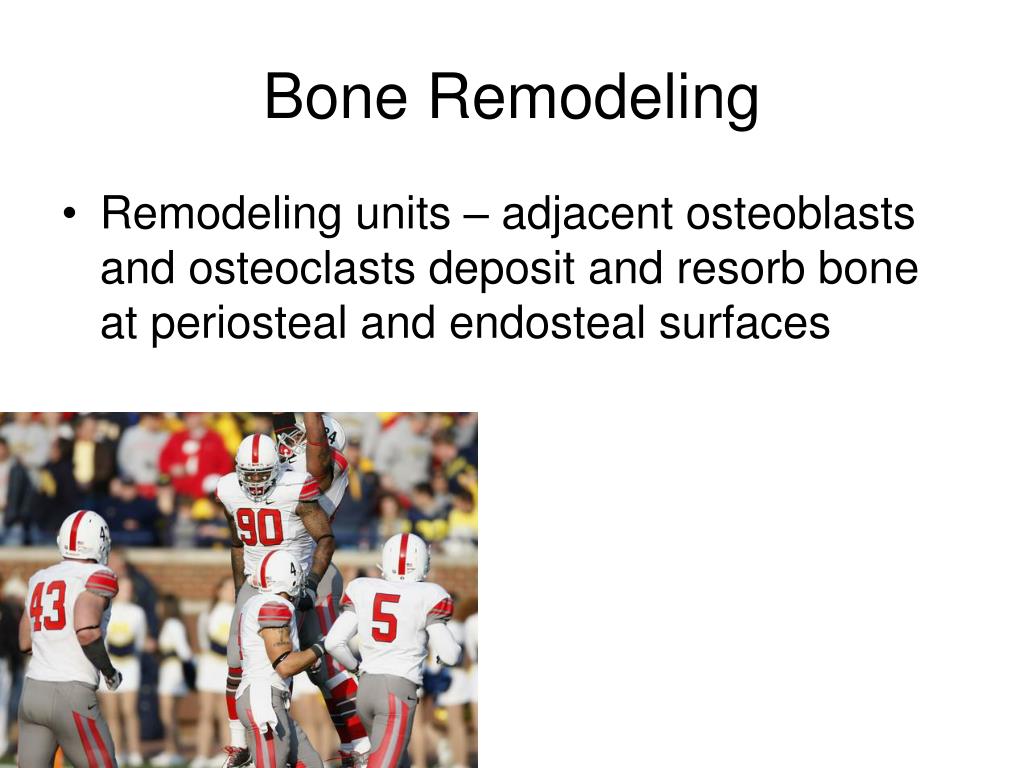 Bone Remodeling

• Remodeling units – adjacent osteoblasts and osteoclasts deposit and resorb bone at periosteal and endosteal surfaces

90

43

5